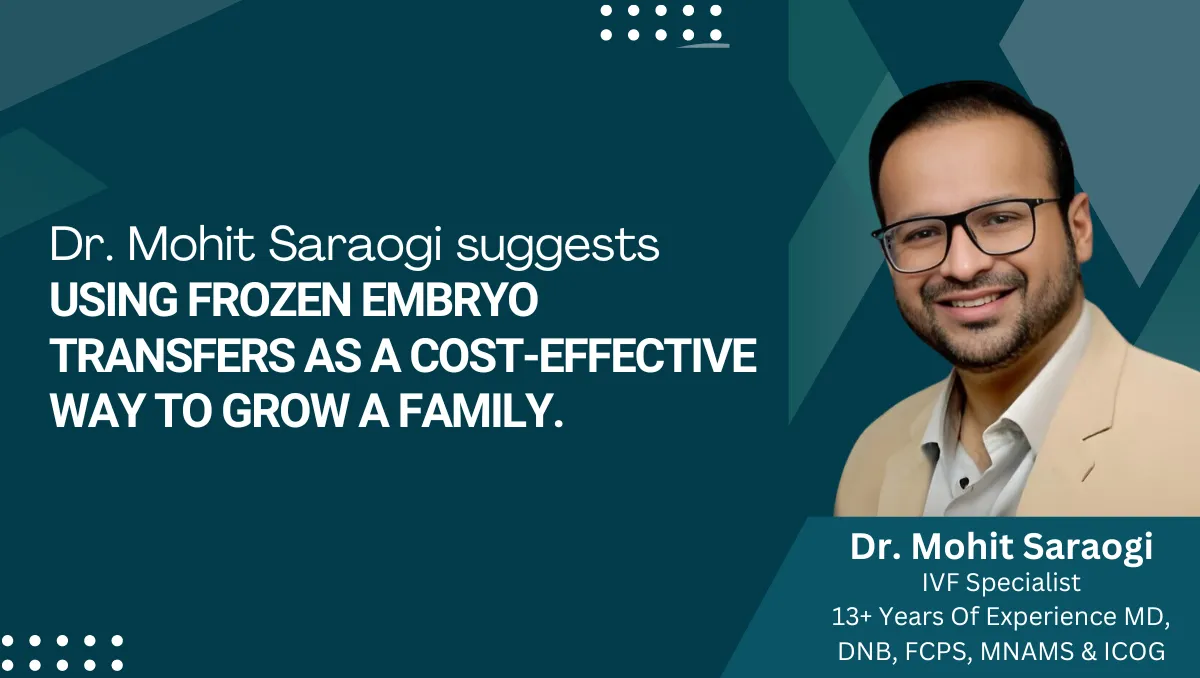 Dr. Mohit Saraogi suggests
USING FROZEN EMBRYO TRANSFERS AS A COST-EFFECTIVE WAY TO GROW A FAMILY.

Dr. Mohit Saraogi
IVF Specialist
13+ Years Of Experience MD, DNB, FCPS, MNAMS & ICOG